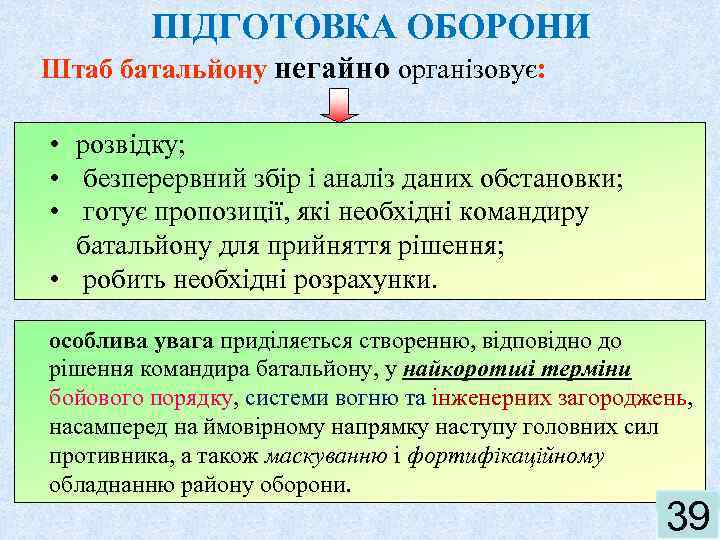 ПІДГОТОВКА ОБОРОНИ

Штаб батальйону негайно організовує:

• розвідку;
• безперервний збір і аналіз даних обстановки;
• готує пропозиції, які необхідні командиру батальйону для прийняття рішення;
• робить необхідні розрахунки.

особлива увага приділяється створенню, відповідно до рішення командира батальйону, у найкоротші терміни бойового порядку, системи вогню та інженерних загороджень, насамперед на ймовірному напрямку наступу головних сил противника, а також маскуванню і фортифікаційному обладнанню району оборони.

39